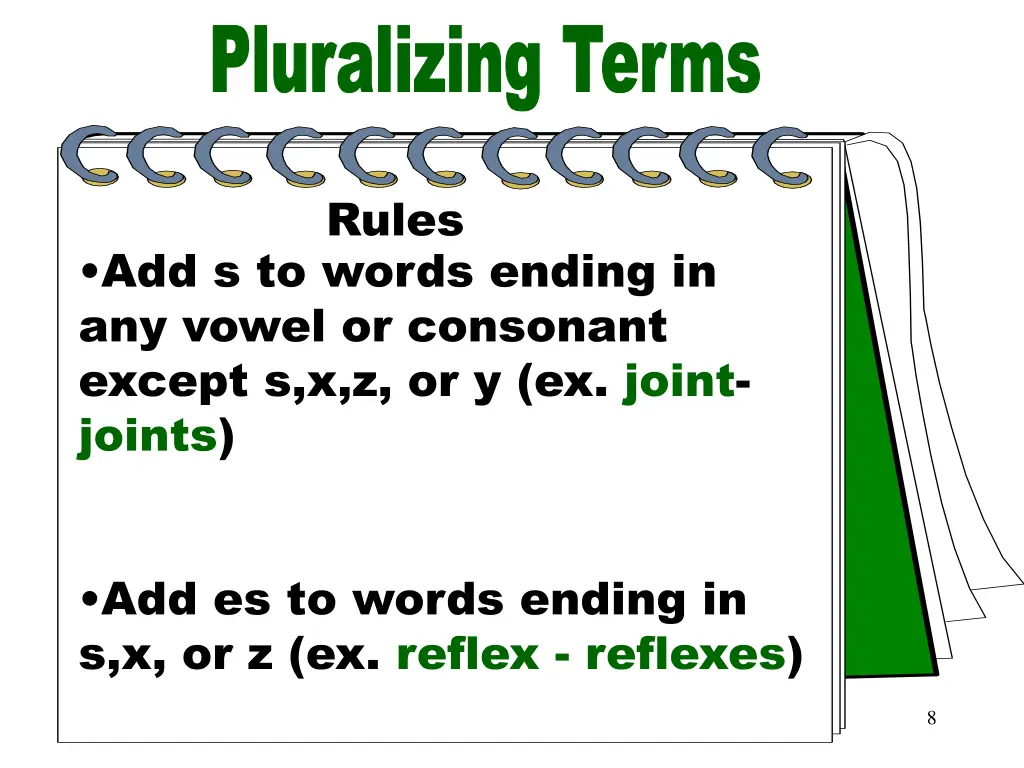 Pluralizing Terms

Rules

•Add s to words ending in any vowel or consonant except s,x,z, or y (ex. joint-joints)

•Add es to words ending in s,x, or z (ex. reflex - reflexes)

8